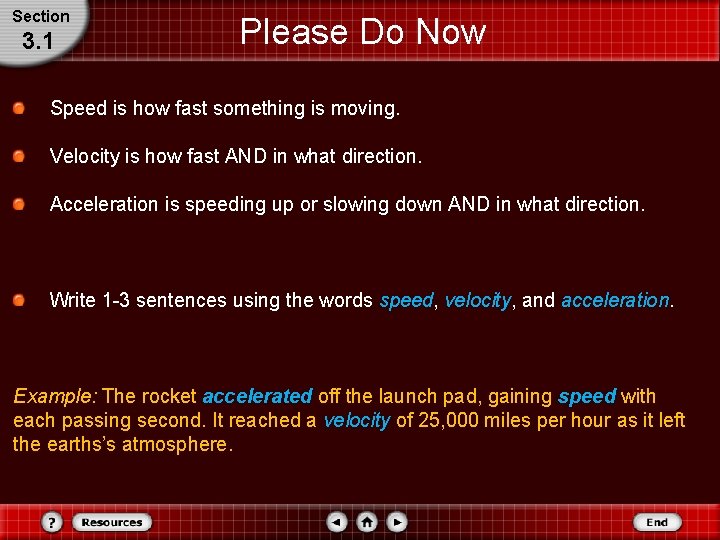 Section
3.1

Please Do Now

Speed is how fast something is moving.

Velocity is how fast AND in what direction.

Acceleration is speeding up or slowing down AND in what direction.

Write 1-3 sentences using the words speed, velocity, and acceleration.

Example: The rocket accelerated off the launch pad, gaining speed with each passing second. It reached a velocity of 25,000 miles per hour as it left the earths's atmosphere.

?
Resources
End